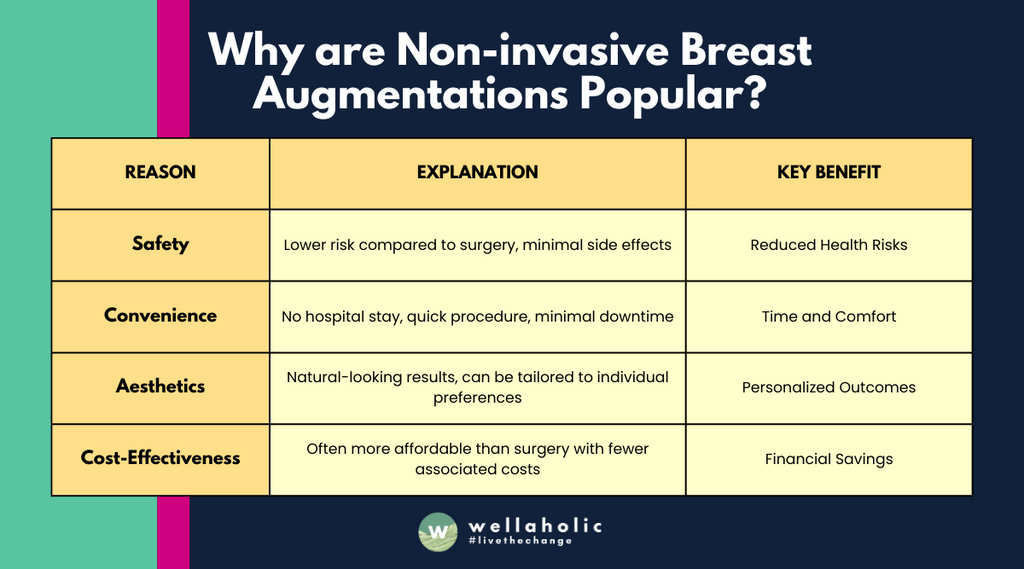 Why are Non-invasive Breast Augmentations Popular?

| REASON | EXPLANATION | KEY BENEFIT |
|---|---|---|
| Safety | Lower risk compared to surgery, minimal side effects | Reduced Health Risks |
| Convenience | No hospital stay, quick procedure, minimal downtime | Time and Comfort |
| Aesthetics | Natural-looking results, can be tailored to individual preferences | Personalized Outcomes |
| Cost-Effectiveness | Often more affordable than surgery with fewer associated costs | Financial Savings |

w wellaholic #livethechange